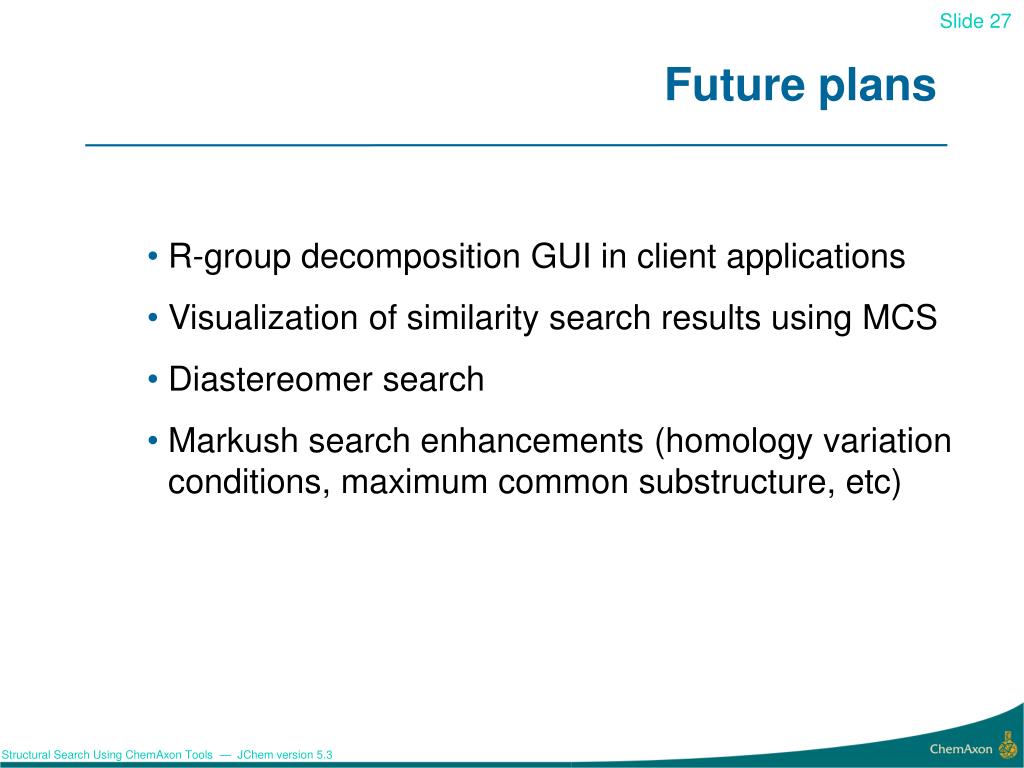 Slide 27

Future plans

• R-group decomposition GUI in client applications
• Visualization of similarity search results using MCS
• Diastereomer search
• Markush search enhancements (homology variation conditions, maximum common substructure, etc)

Structural Search Using ChemAxon Tools — JChem version 5.3

ChemAxon